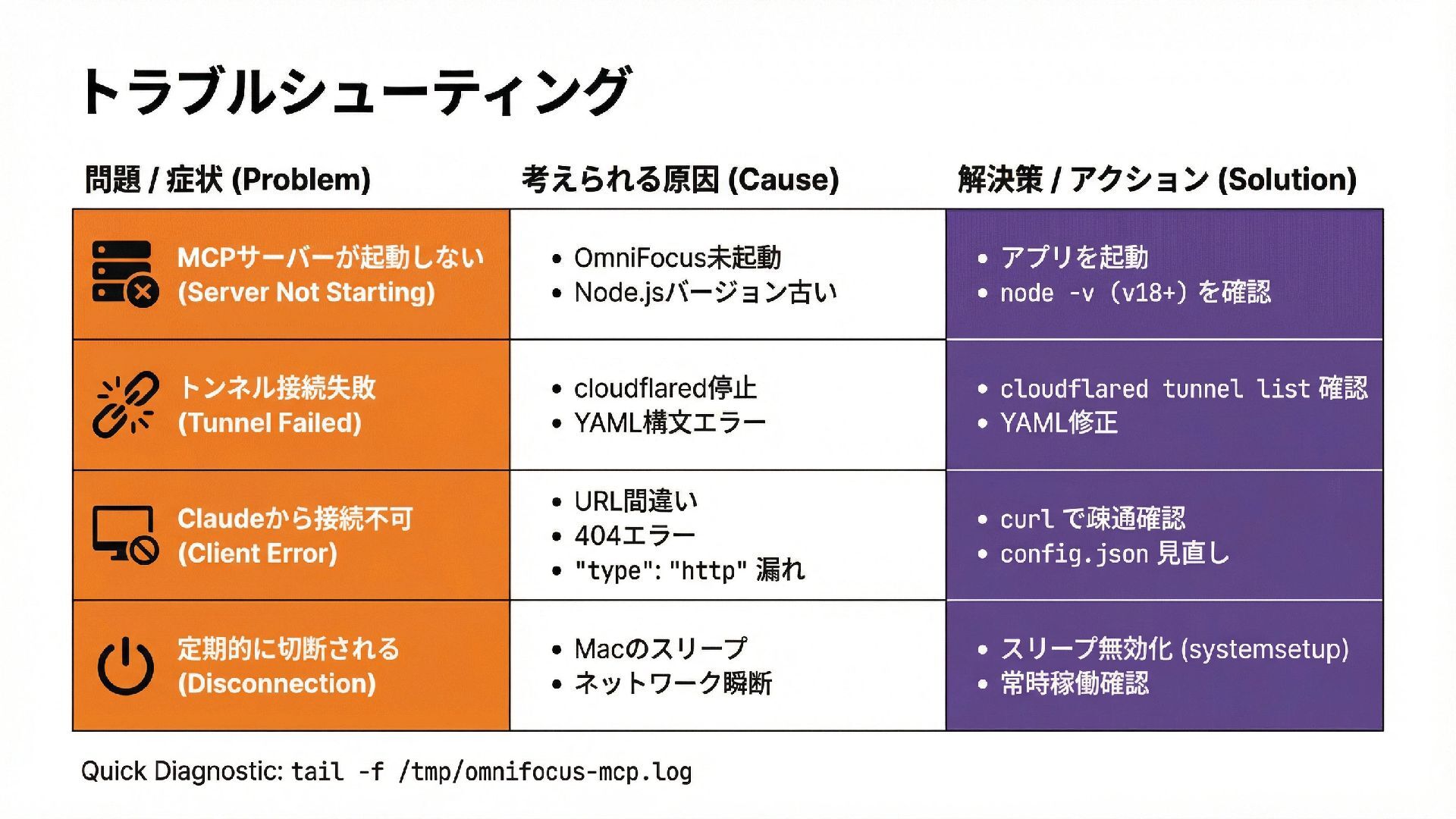 トラブルシューティング

| 問題 / 症状 (Problem) | 考えられる原因 (Cause) | 解決策 / アクション (Solution) |
|---|---|---|
| MCPサーバーが起動しない (Server Not Starting) | • OmniFocus未起動 • Node.jsバージョン古い | • アプリを起動 • node -v (v18+) を確認 |
| トンネル接続失敗 (Tunnel Failed) | • cloudflared停止 • YAML構文エラー | • cloudflared tunnel list 確認 • YAML修正 |
| Claudeから接続不可 (Client Error) | • URL間違い • 404エラー • "type": "http" 漏れ | • curl で疎通確認 • config.json 見直し |
| 定期的に切断される (Disconnection) | • Macのスリープ • ネットワーク瞬断 | • スリープ無効化 (systemsetup) • 常時稼働確認 |

Quick Diagnostic: tail -f /tmp/omnifocus-mcp.log